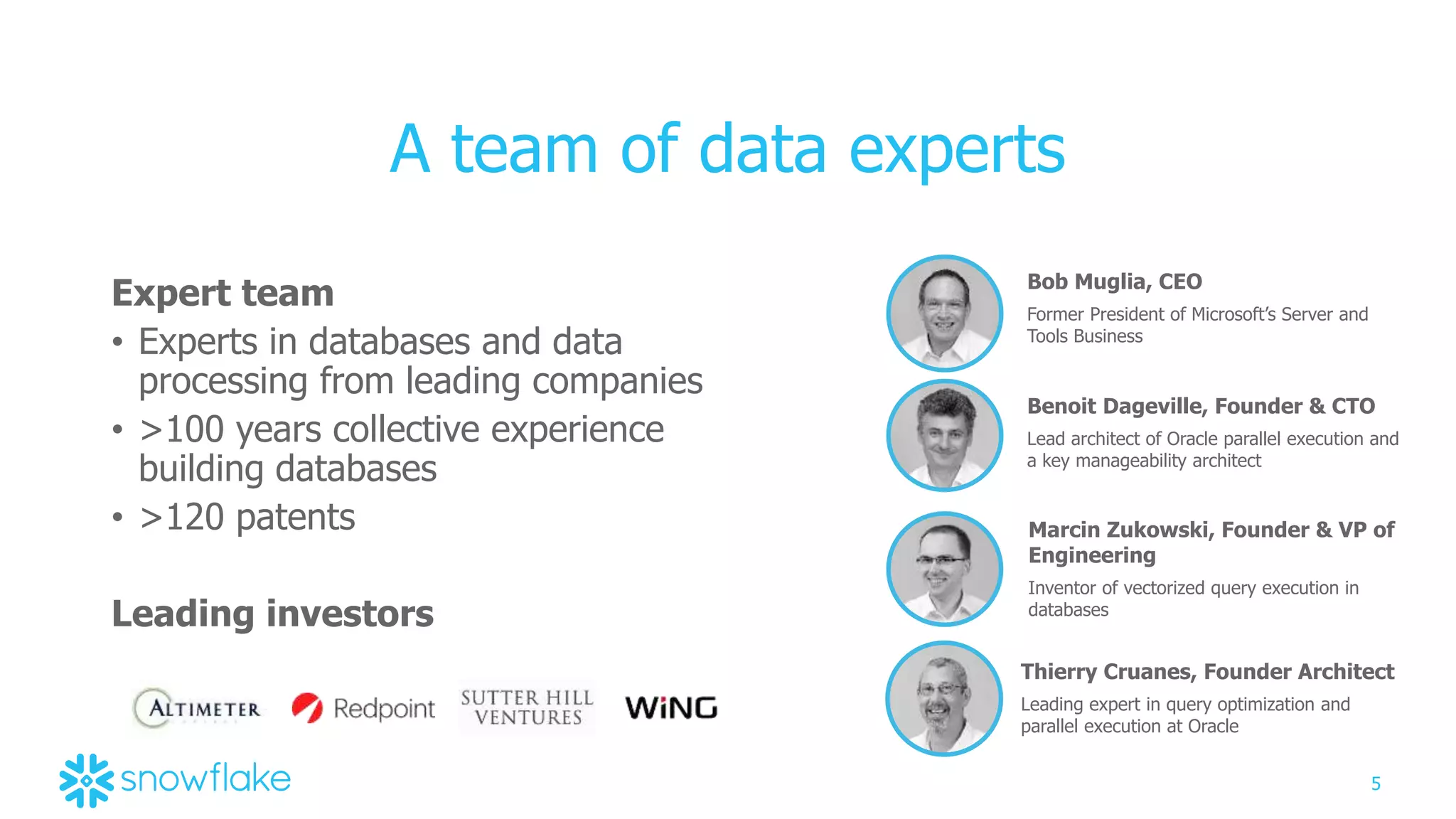 A team of data experts

Expert team
• Experts in databases and data processing from leading companies
• >100 years collective experience building databases
• >120 patents

Leading investors

ALTIMETER Redpoint SUTTER HILL VENTURES WiNG

Bob Muglia, CEO
Former President of Microsoft's Server and Tools Business

Benoit Dageville, Founder & CTO
Lead architect of Oracle parallel execution and a key manageability architect

Marcin Zukowski, Founder & VP of Engineering
Inventor of vectorized query execution in databases

Thierry Cruanes, Founder Architect
Leading expert in query optimization and parallel execution at Oracle

snowflake

5